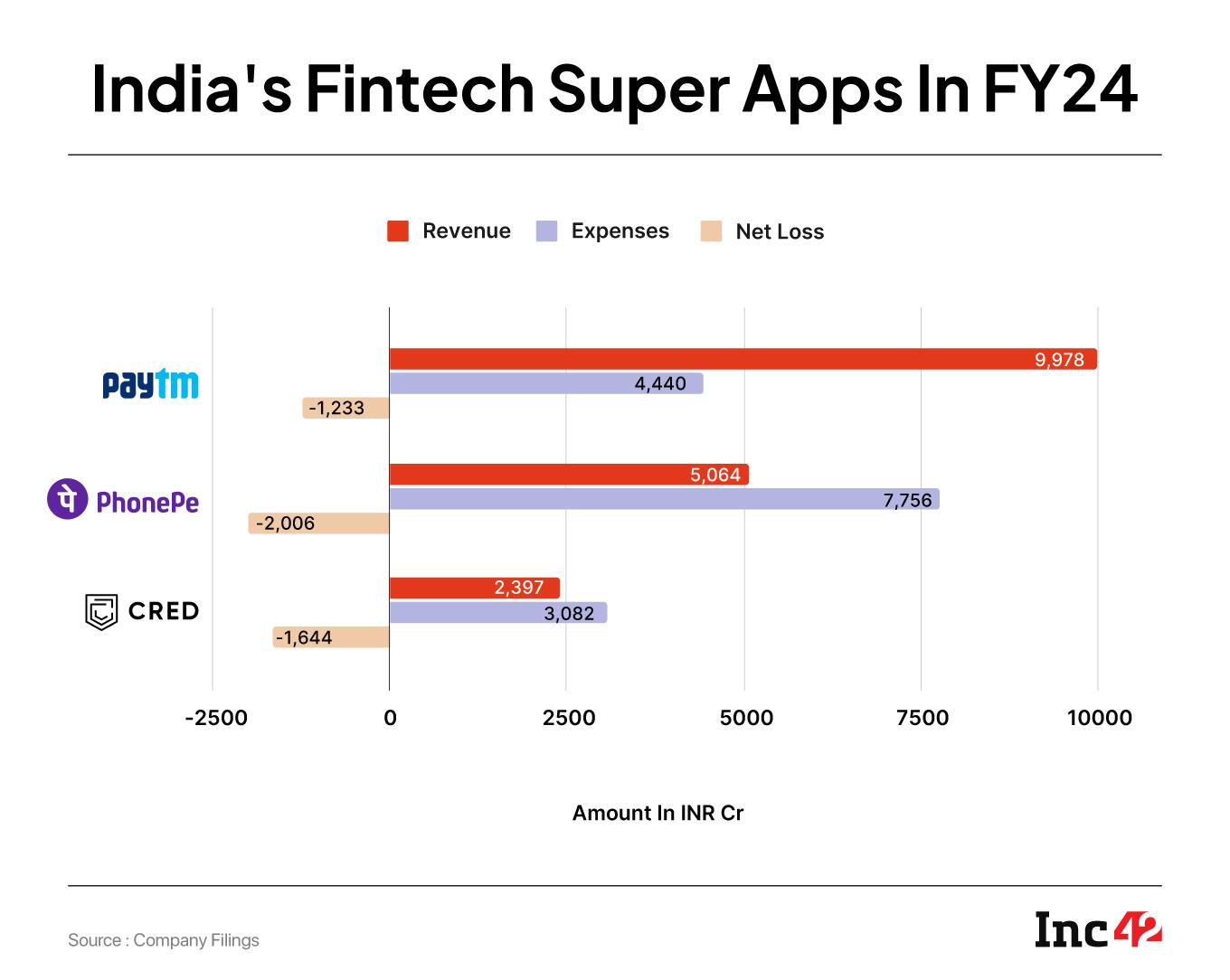 India's Fintech Super Apps In FY24

Revenue Expenses Net Loss

paytm
9,978
4,440
-1,233

पे PhonePe
5,064
7,756
-2,006

CRED
2,397
3,082
-1,644

-2500 0 2500 5000 7500 10000

Amount In INR Cr

Source : Company Filings

Inc42